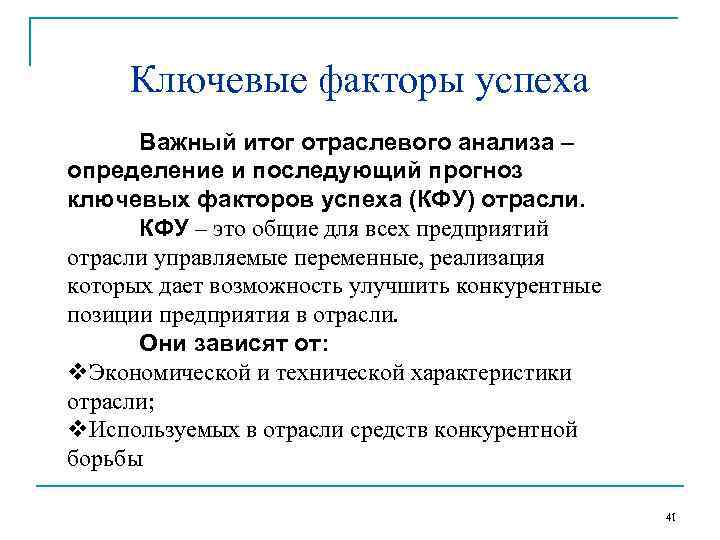 Ключевые факторы успеха

Важный итог отраслевого анализа – определение и последующий прогноз ключевых факторов успеха (КФУ) отрасли.

КФУ – это общие для всех предприятий отрасли управляемые переменные, реализация которых дает возможность улучшить конкурентные позиции предприятия в отрасли.

Они зависят от:

❖Экономической и технической характеристики отрасли;

❖Используемых в отрасли средств конкурентной борьбы

41